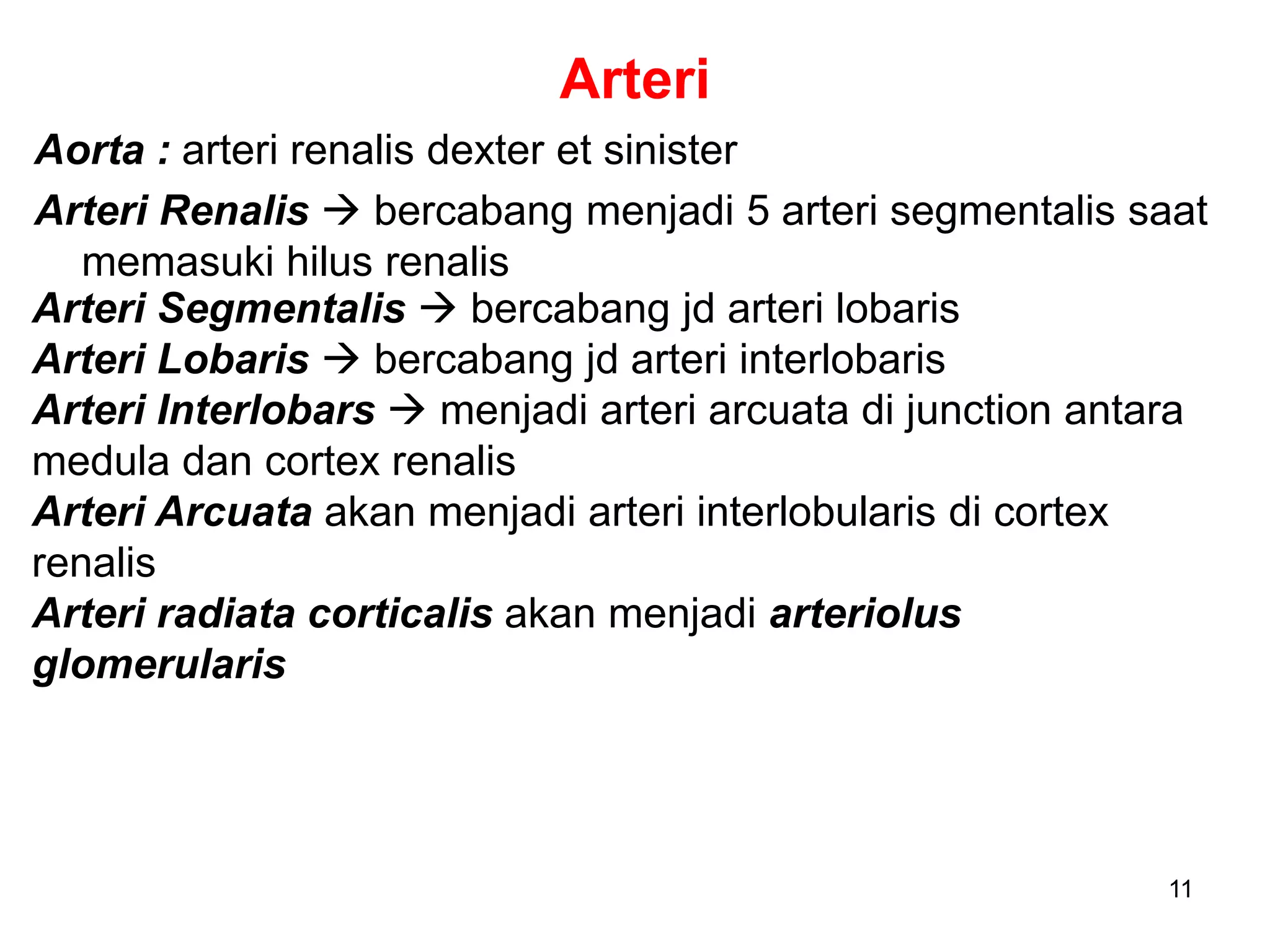 Arteri

Aorta : arteri renalis dexter et sinister

Arteri Renalis → bercabang menjadi 5 arteri segmentalis saat memasuki hilus renalis

Arteri Segmentalis → bercabang jd arteri lobaris

Arteri Lobaris → bercabang jd arteri interlobaris

Arteri Interlobars → menjadi arteri arcuata di junction antara medula dan cortex renalis

Arteri Arcuata akan menjadi arteri interlobularis di cortex renalis

Arteri radiata corticalis akan menjadi arteriolus glomerularis

11